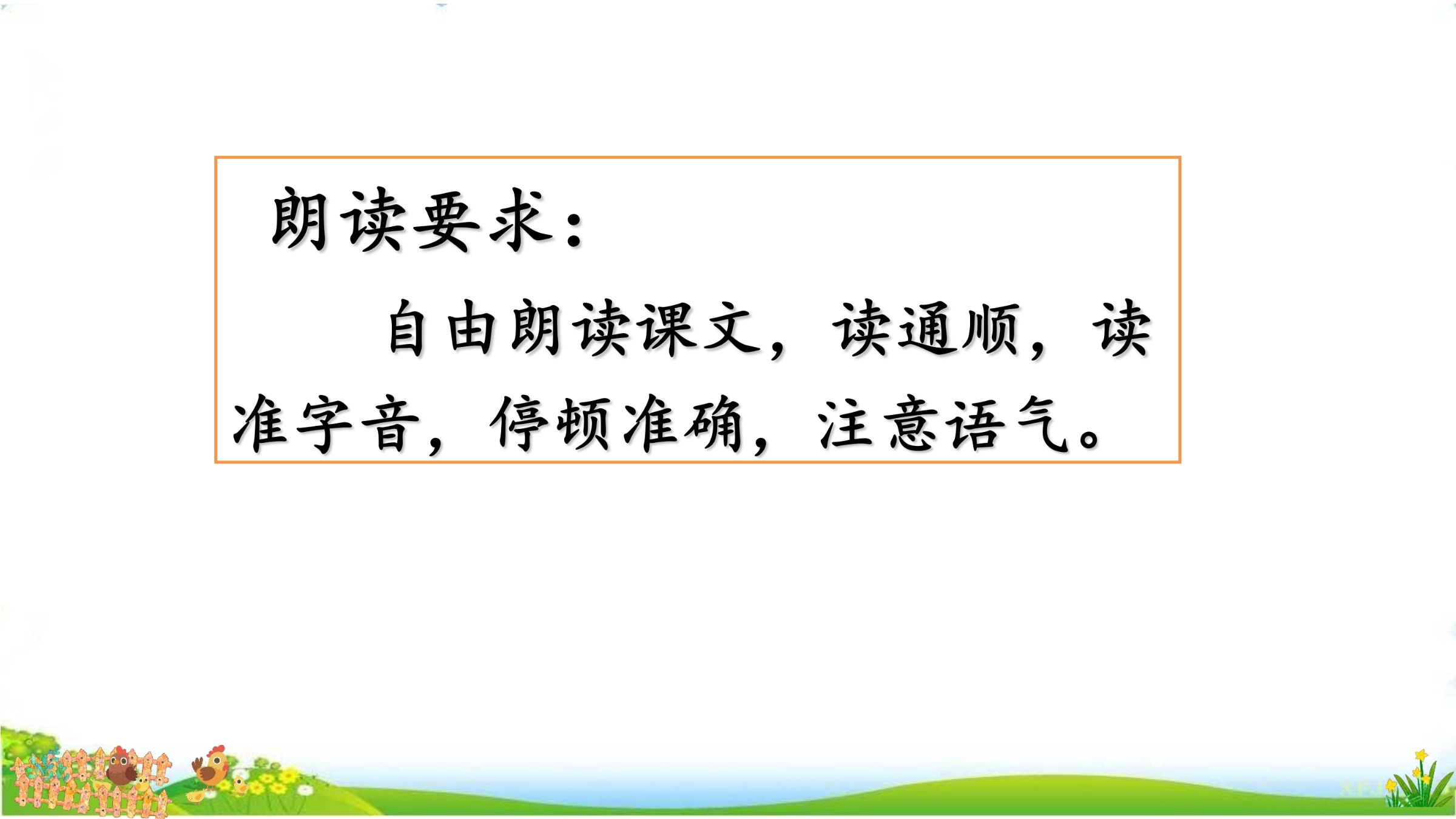 朗读要求：

自由朗读课文，读通顺，读准字音，停顿准确，注意语气。